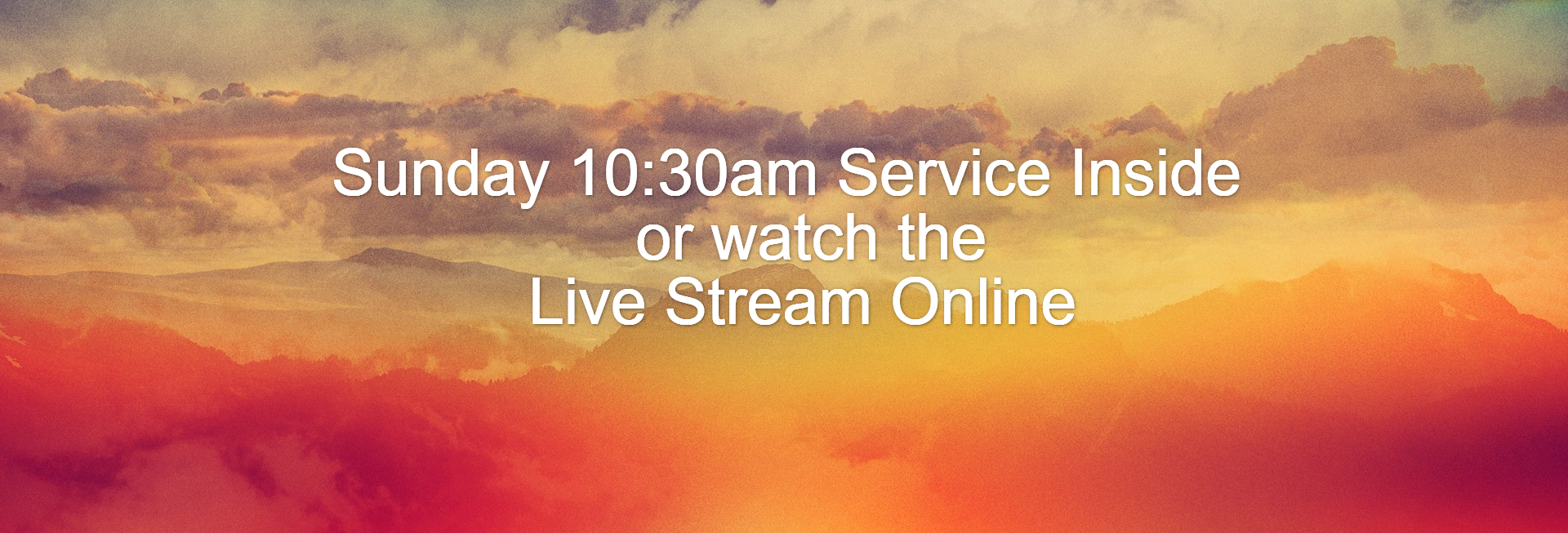 Sunday 10:30am Service Inside
or watch the
Live Stream Online